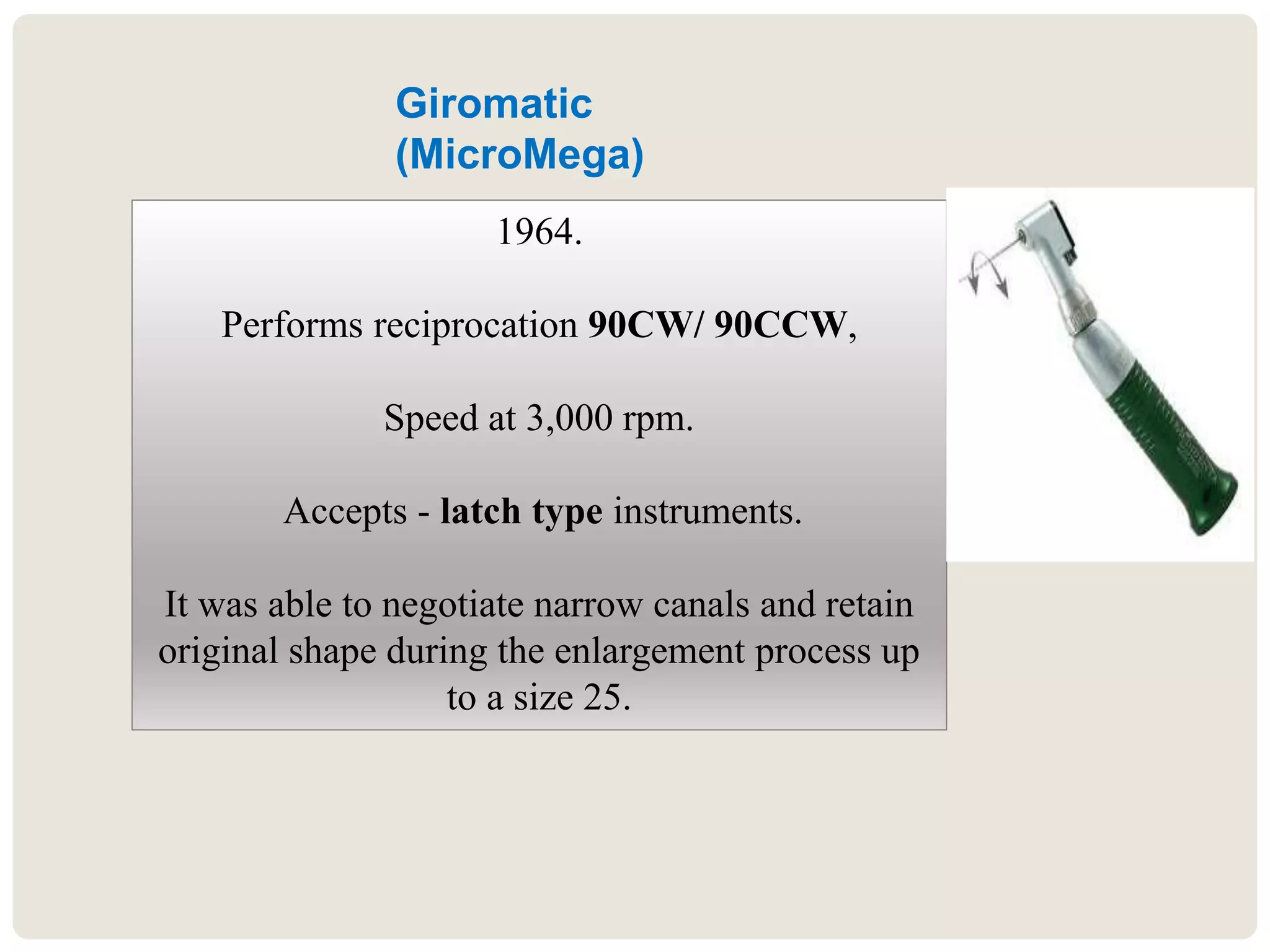 Giromatic
(MicroMega)

1964.

Performs reciprocation 90CW/ 90CCW,

Speed at 3,000 rpm.

Accepts - latch type instruments.

It was able to negotiate narrow canals and retain original shape during the enlargement process up to a size 25.